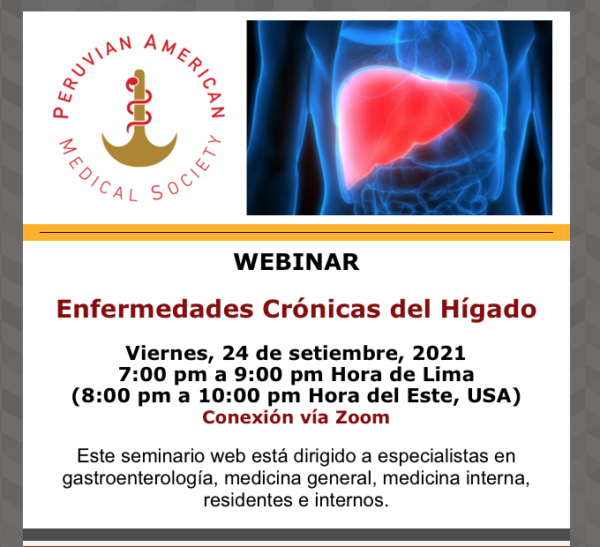 PERUVIAN AMERICAN MEDICAL SOCIETY

WEBINAR

Enfermedades Crónicas del Hígado

Viernes, 24 de setiembre, 2021
7:00 pm a 9:00 pm Hora de Lima
(8:00 pm a 10:00 pm Hora del Este, USA)
Conexión vía Zoom

Este seminario web está dirigido a especialistas en gastroenterología, medicina general, medicina interna, residentes e internos.